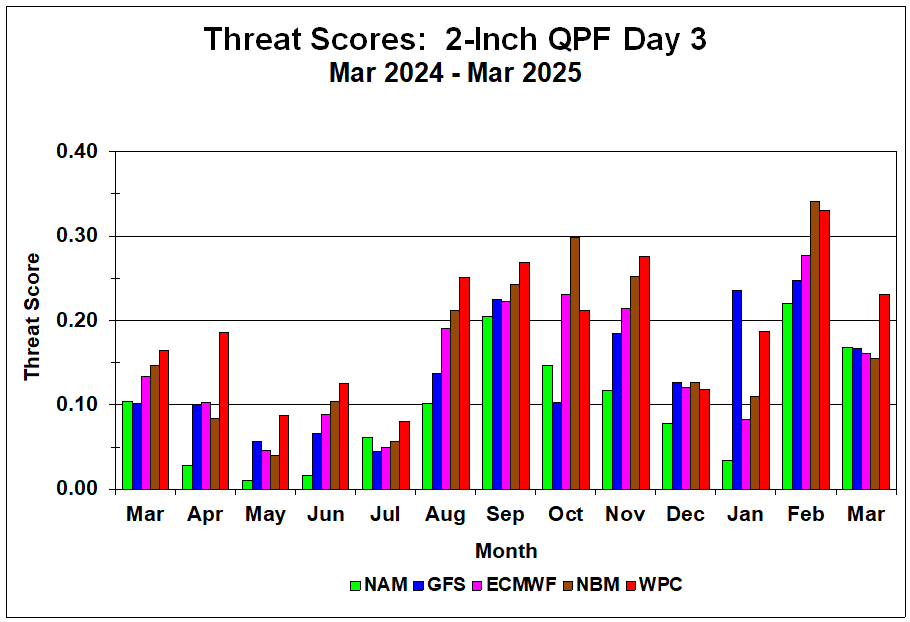 Threat Scores: 2-Inch QPF Day 3
Mar 2024 - Mar 2025

Threat Score

0.40
0.30
0.20
0.10
0.00

Mar Apr May Jun Jul Aug Sep Oct Nov Dec Jan Feb Mar

Month

NAM GFS ECMWF NBM WPC